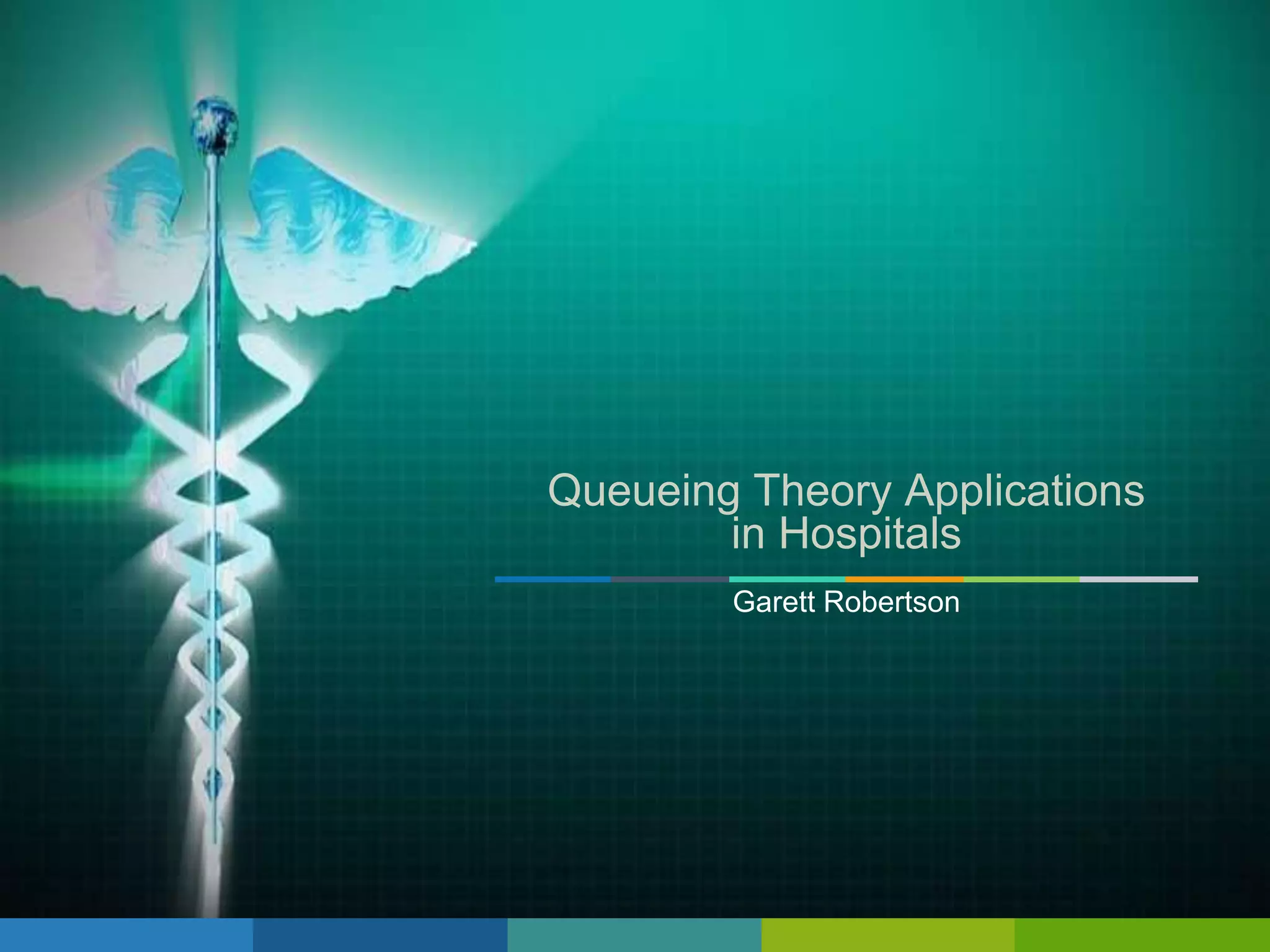 Queueing Theory Applications in Hospitals

Garett Robertson